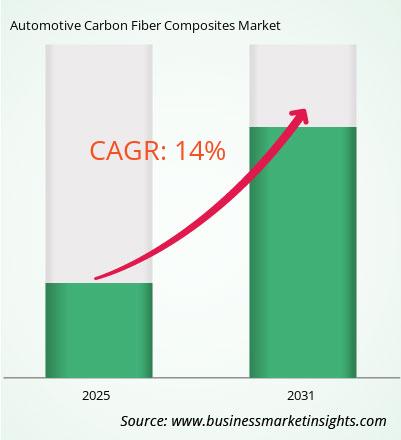 Automotive Carbon Fiber Composites Market

CAGR: 14%

2025

2031

Source: www.businessmarketinsights.com